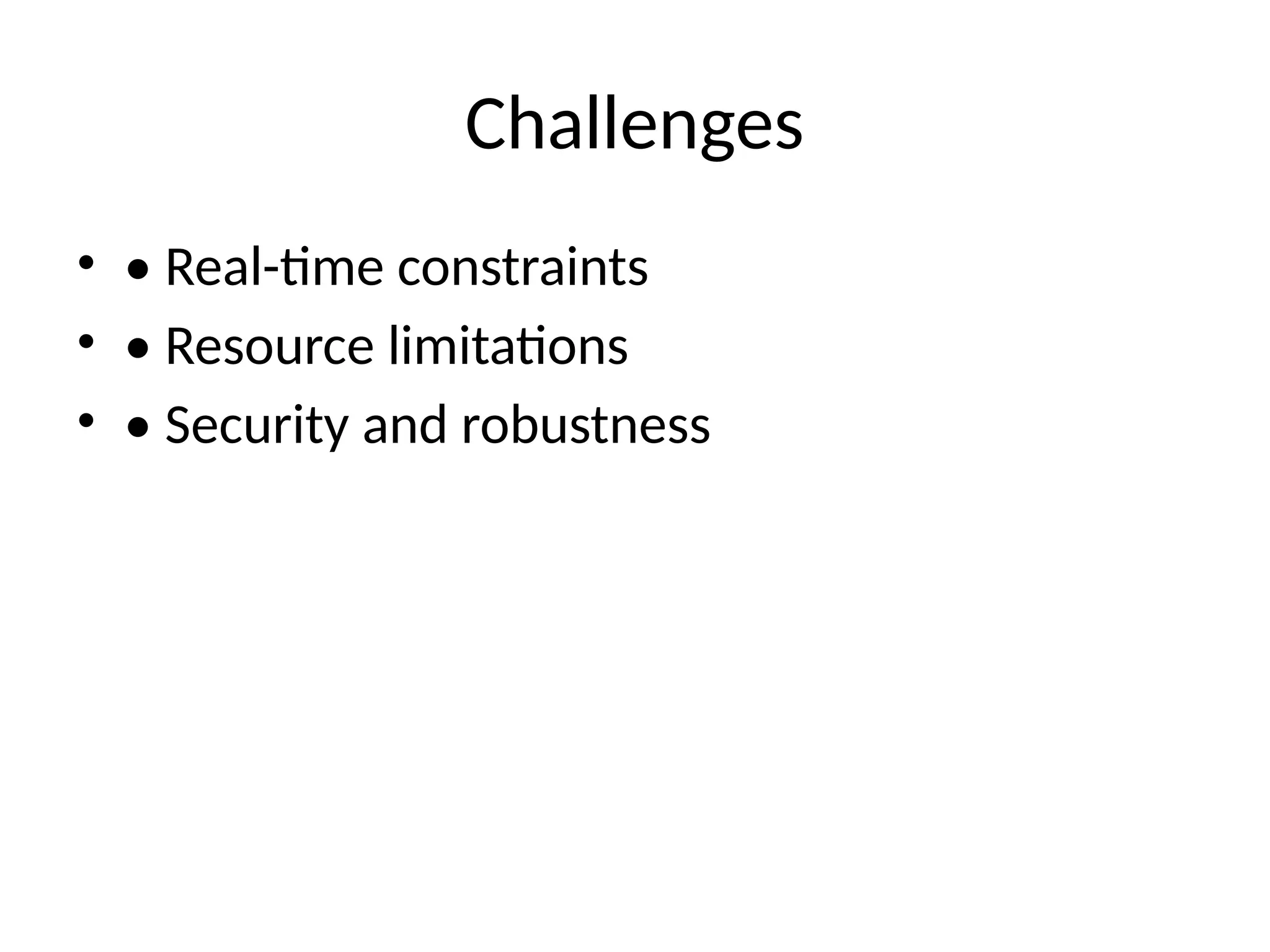 Challenges

• • Real-time constraints
• • Resource limitations
• • Security and robustness